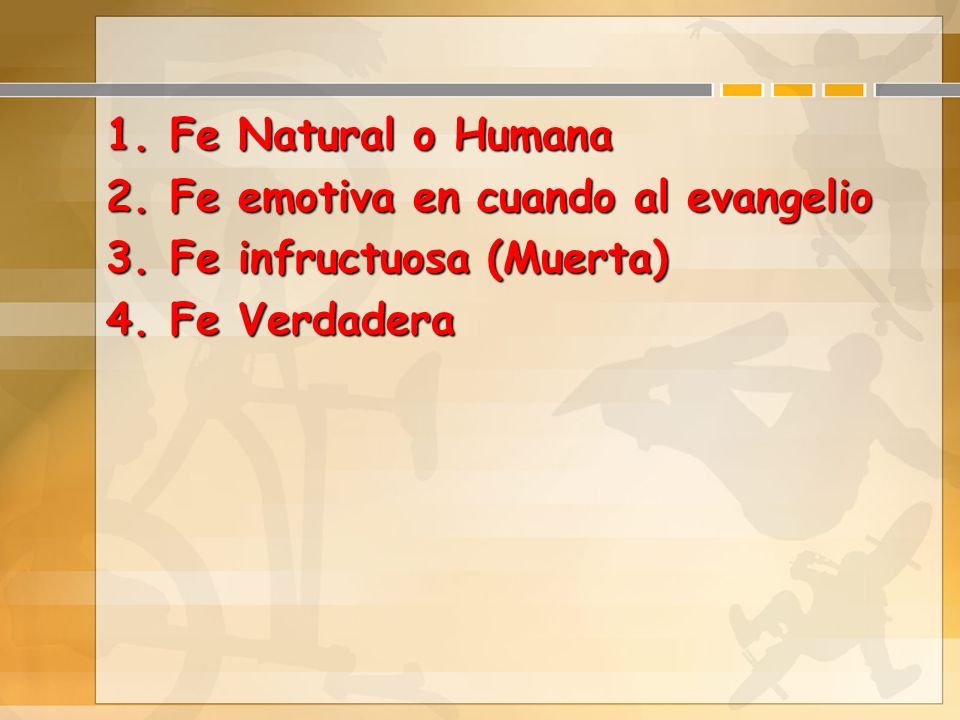 1. Fe Natural o Humana
2. Fe emotiva en cuando al evangelio
3. Fe infructuosa (Muerta)
4. Fe Verdadera